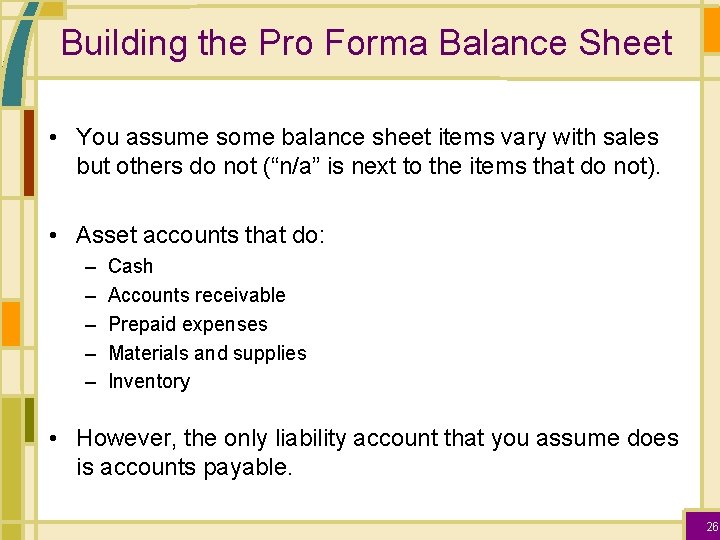 Building the Pro Forma Balance Sheet

• You assume some balance sheet items vary with sales but others do not (“n/a” is next to the items that do not).

• Asset accounts that do:
– Cash
– Accounts receivable
– Prepaid expenses
– Materials and supplies
– Inventory

• However, the only liability account that you assume does is accounts payable.

26